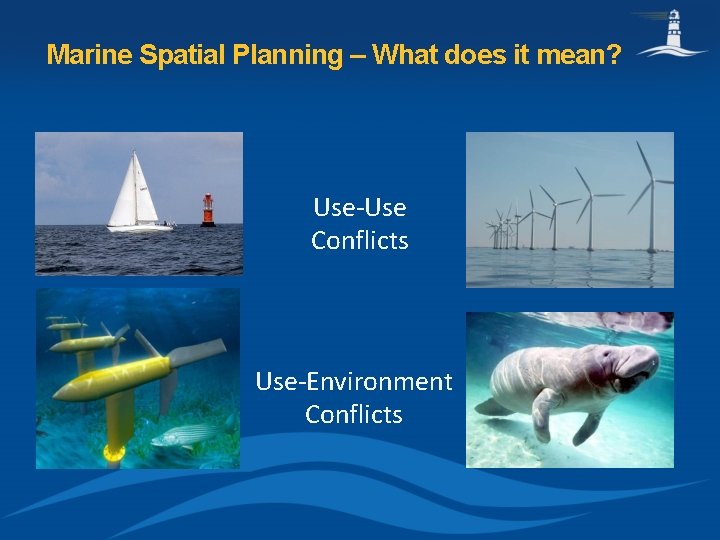 Marine Spatial Planning – What does it mean?

Use-Use Conflicts

Use-Environment Conflicts